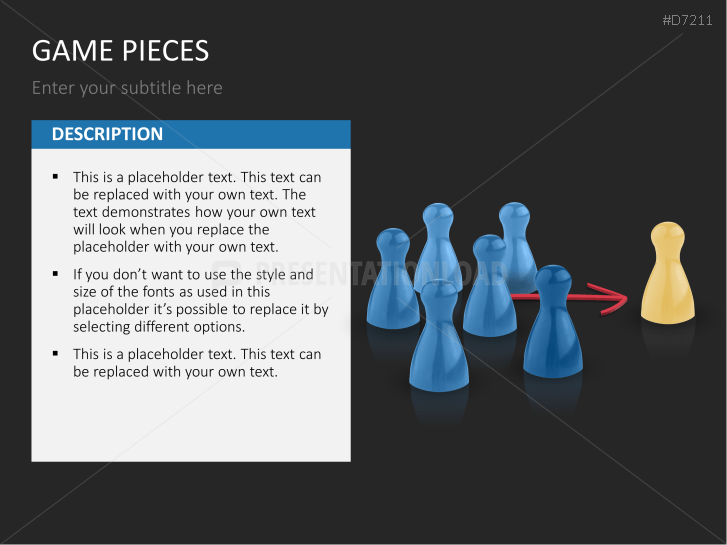 #D7211

GAME PIECES

Enter your subtitle here

DESCRIPTION

▪ This is a placeholder text. This text can be replaced with your own text. The text demonstrates how your own text will look when you replace the placeholder with your own text.

▪ If you don't want to use the style and size of the fonts as used in this placeholder it's possible to replace it by selecting different options.

▪ This is a placeholder text. This text can be replaced with your own text.

PRESENTATIONLOAD